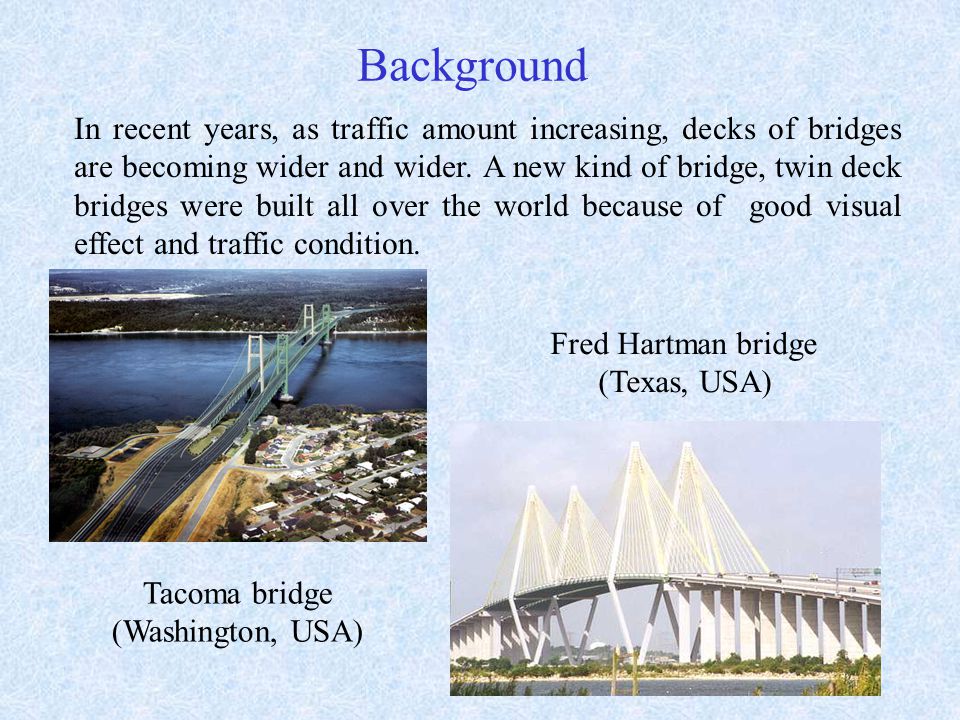 Background

In recent years, as traffic amount increasing, decks of bridges are becoming wider and wider. A new kind of bridge, twin deck bridges were built all over the world because of good visual effect and traffic condition.

Fred Hartman bridge
(Texas, USA)

Tacoma bridge
(Washington, USA)